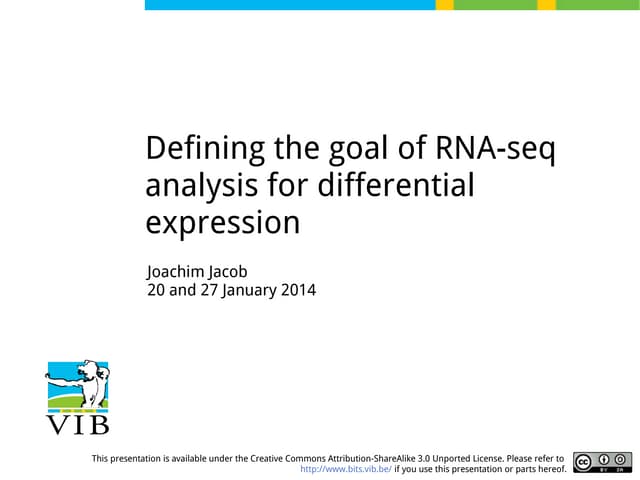 Defining the goal of RNA-seq analysis for differential expression

Joachim Jacob
20 and 27 January 2014

VIB

This presentation is available under the Creative Commons Attribution-ShareAlike 3.0 Unported License. Please refer to http://www.bits.vib.be/ if you use this presentation or parts hereof.

cc BY SA